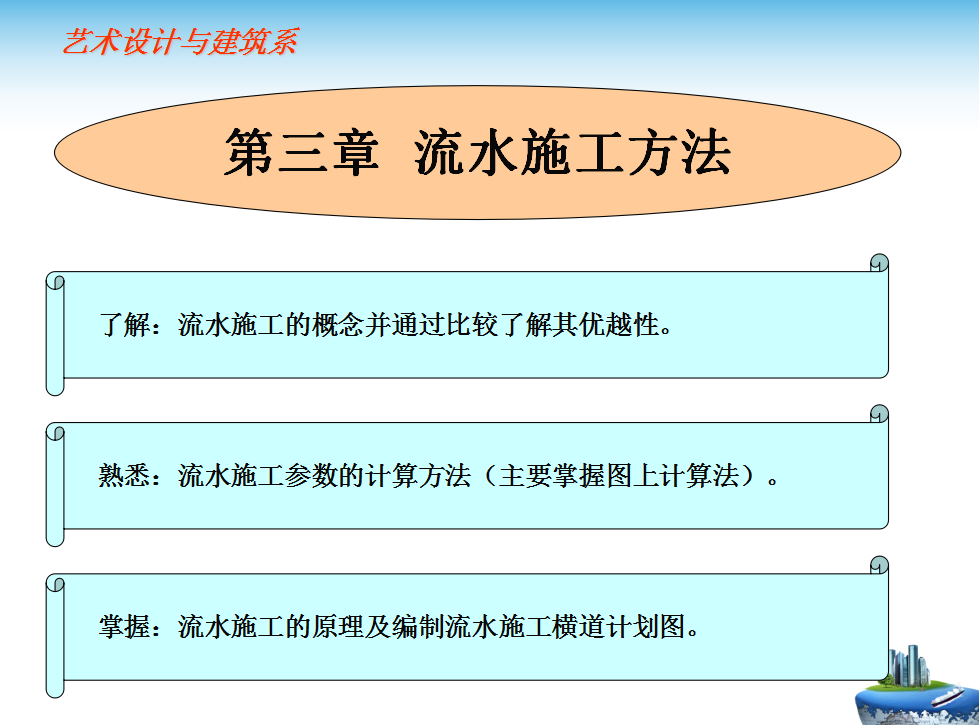 艺术设计与建筑系

第三章 流水施工方法

了解：流水施工的概念并通过比较了解其优越性。

熟悉：流水施工参数的计算方法（主要掌握图上计算法）。

掌握：流水施工的原理及编制流水施工横道计划图。